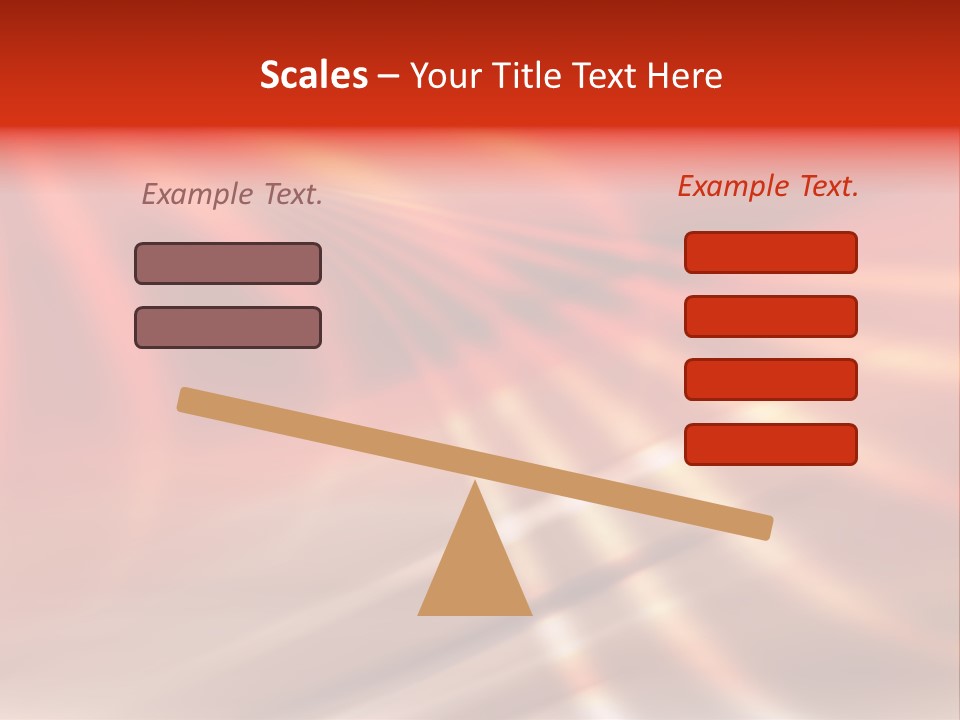 Scales – Your Title Text Here

Example Text.

Example Text.